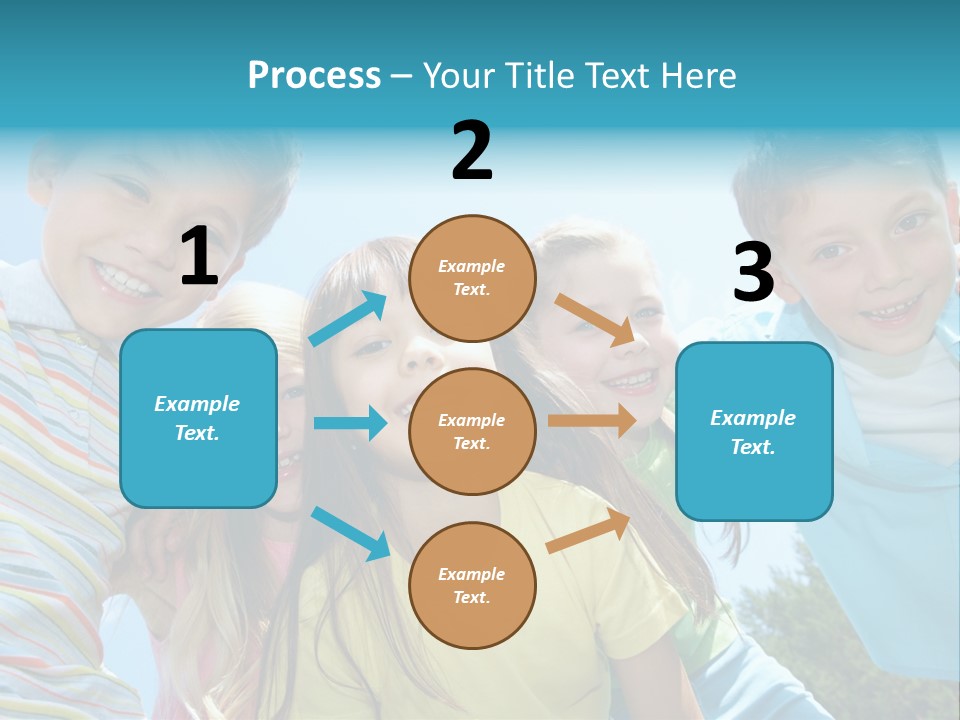 Process – Your Title Text Here

1

Example Text.

2

Example Text.

Example Text.

Example Text.

3

Example Text.